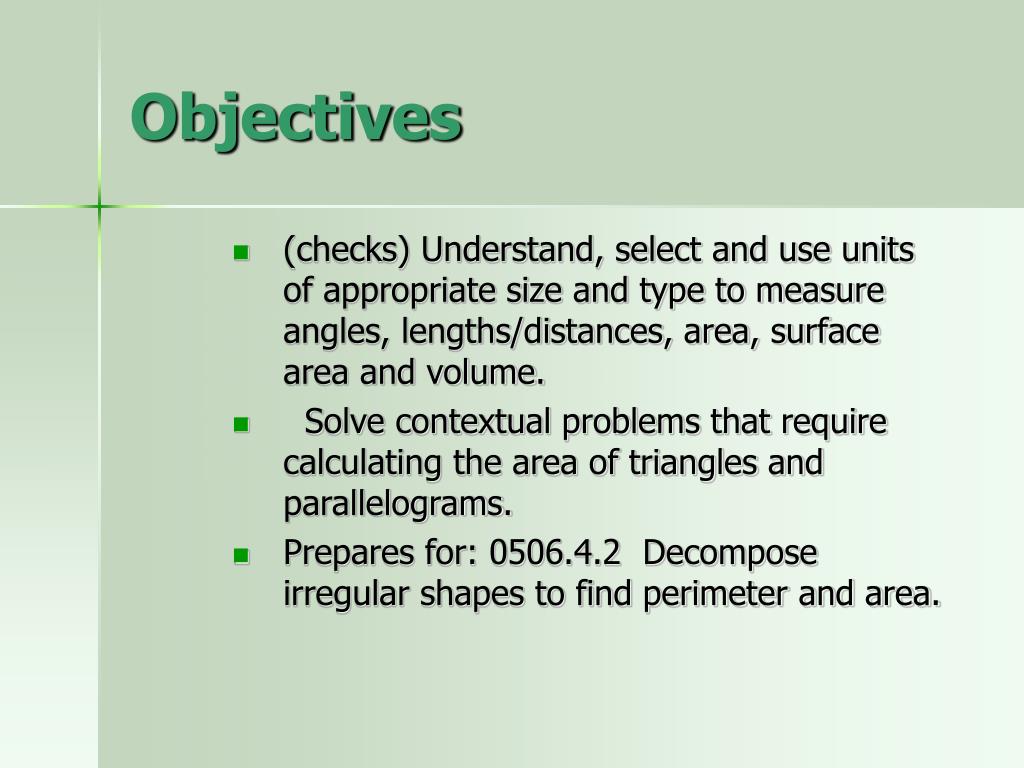 Objectives

- (checks) Understand, select and use units of appropriate size and type to measure angles, lengths/distances, area, surface area and volume.
- Solve contextual problems that require calculating the area of triangles and parallelograms.
- Prepares for: 0506.4.2 Decompose irregular shapes to find perimeter and area.